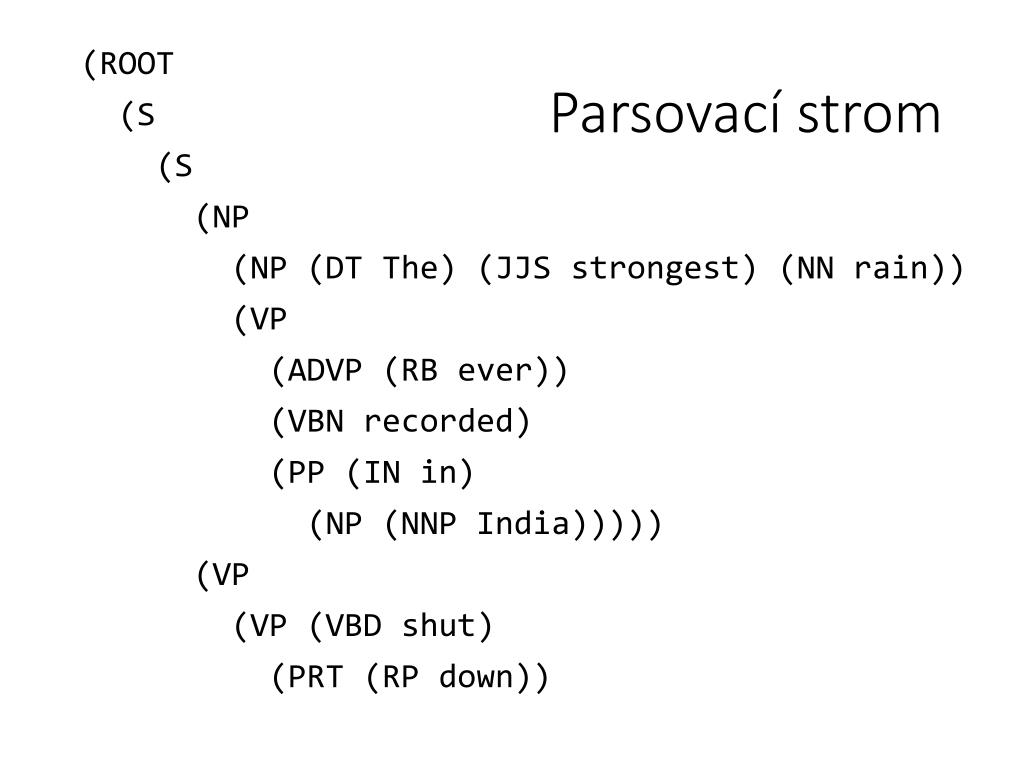 Parsovací strom

(ROOT
(S
(S
(NP
(NP (DT The) (JJS strongest) (NN rain))
(VP
(ADVP (RB ever))
(VBN recorded)
(PP (IN in)
(NP (NNP India)))))
(VP
(VP (VBD shut)
(PRT (RP down))